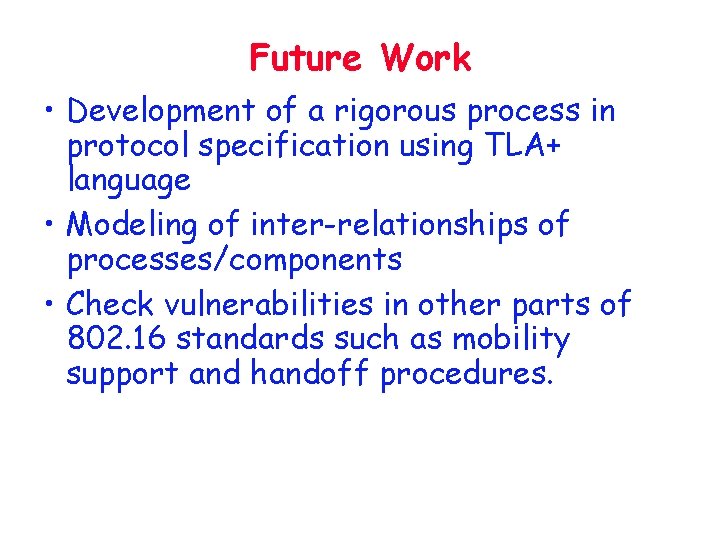 Future Work

• Development of a rigorous process in protocol specification using TLA+ language

• Modeling of inter-relationships of processes/components

• Check vulnerabilities in other parts of 802.16 standards such as mobility support and handoff procedures.